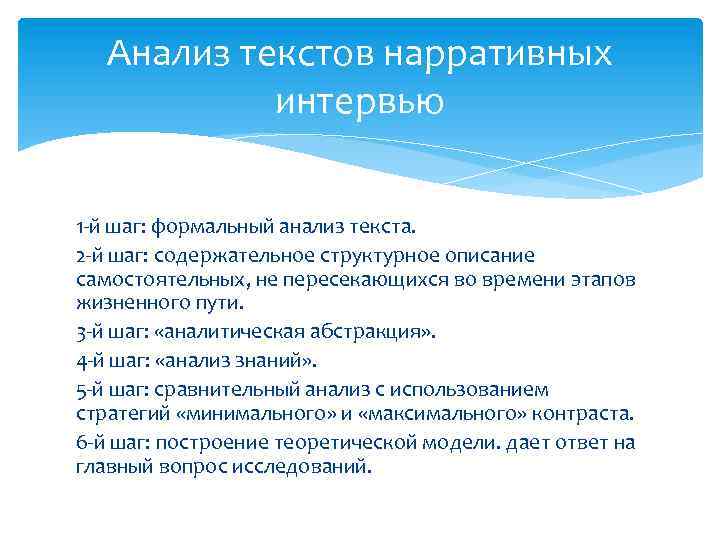 Анализ текстов нарративных интервью

1-й шаг: формальный анализ текста.

2-й шаг: содержательное структурное описание самостоятельных, не пересекающихся во времени этапов жизненного пути.

3-й шаг: «аналитическая абстракция».

4-й шаг: «анализ знаний».

5-й шаг: сравнительный анализ с использованием стратегий «минимального» и «максимального» контраста.

6-й шаг: построение теоретической модели. дает ответ на главный вопрос исследований.